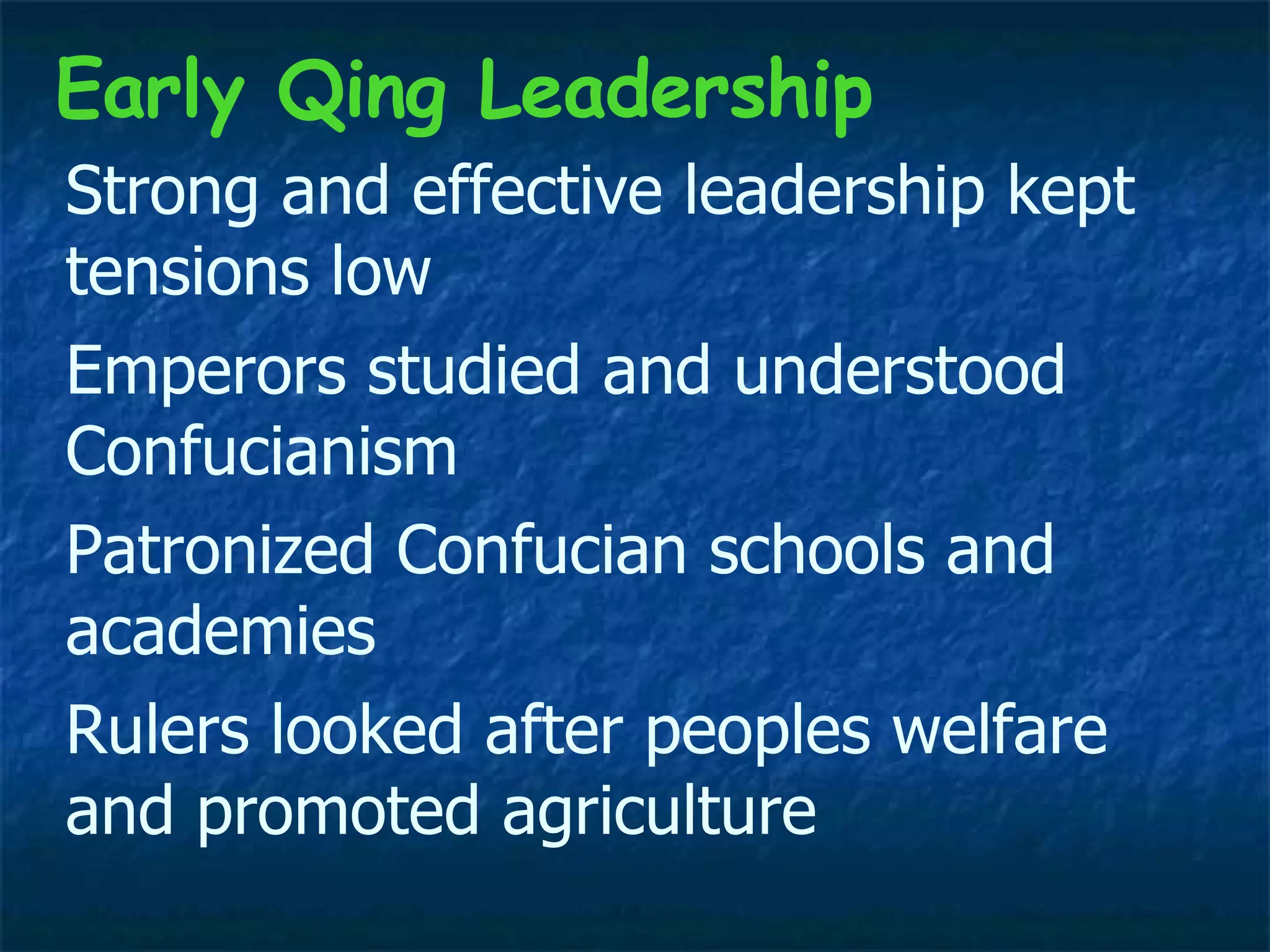 Early Qing Leadership

Strong and effective leadership kept tensions low

Emperors studied and understood Confucianism

Patronized Confucian schools and academies

Rulers looked after peoples welfare and promoted agriculture